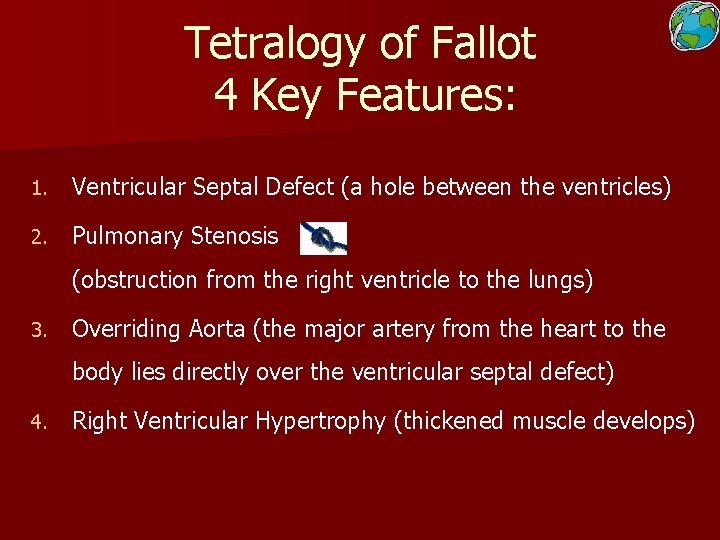 Tetralogy of Fallot
4 Key Features:

1. Ventricular Septal Defect (a hole between the ventricles)

2. Pulmonary Stenosis
(obstruction from the right ventricle to the lungs)

3. Overriding Aorta (the major artery from the heart to the body lies directly over the ventricular septal defect)

4. Right Ventricular Hypertrophy (thickened muscle develops)